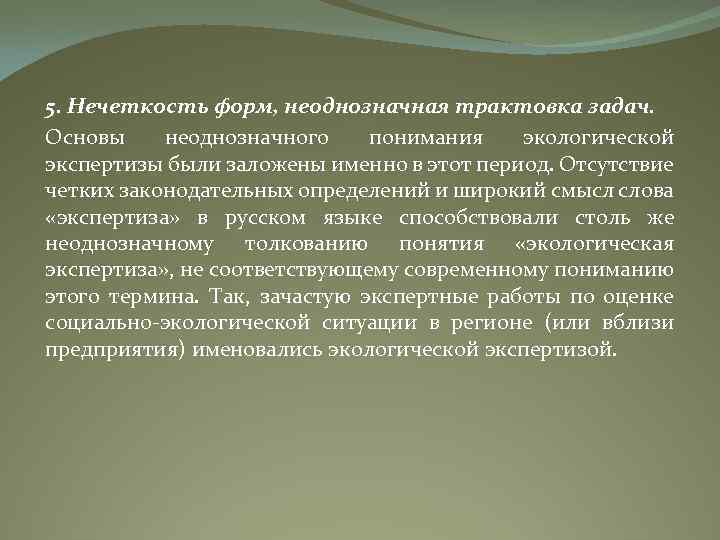 5. Нечеткость форм, неоднозначная трактовка задач.

Основы неоднозначного понимания экологической экспертизы были заложены именно в этот период. Отсутствие четких законодательных определений и широкий смысл слова «экспертиза» в русском языке способствовали столь же неоднозначному толкованию понятия «экологическая экспертиза», не соответствующему современному пониманию этого термина. Так, зачастую экспертные работы по оценке социально-экологической ситуации в регионе (или вблизи предприятия) именовались экологической экспертизой.